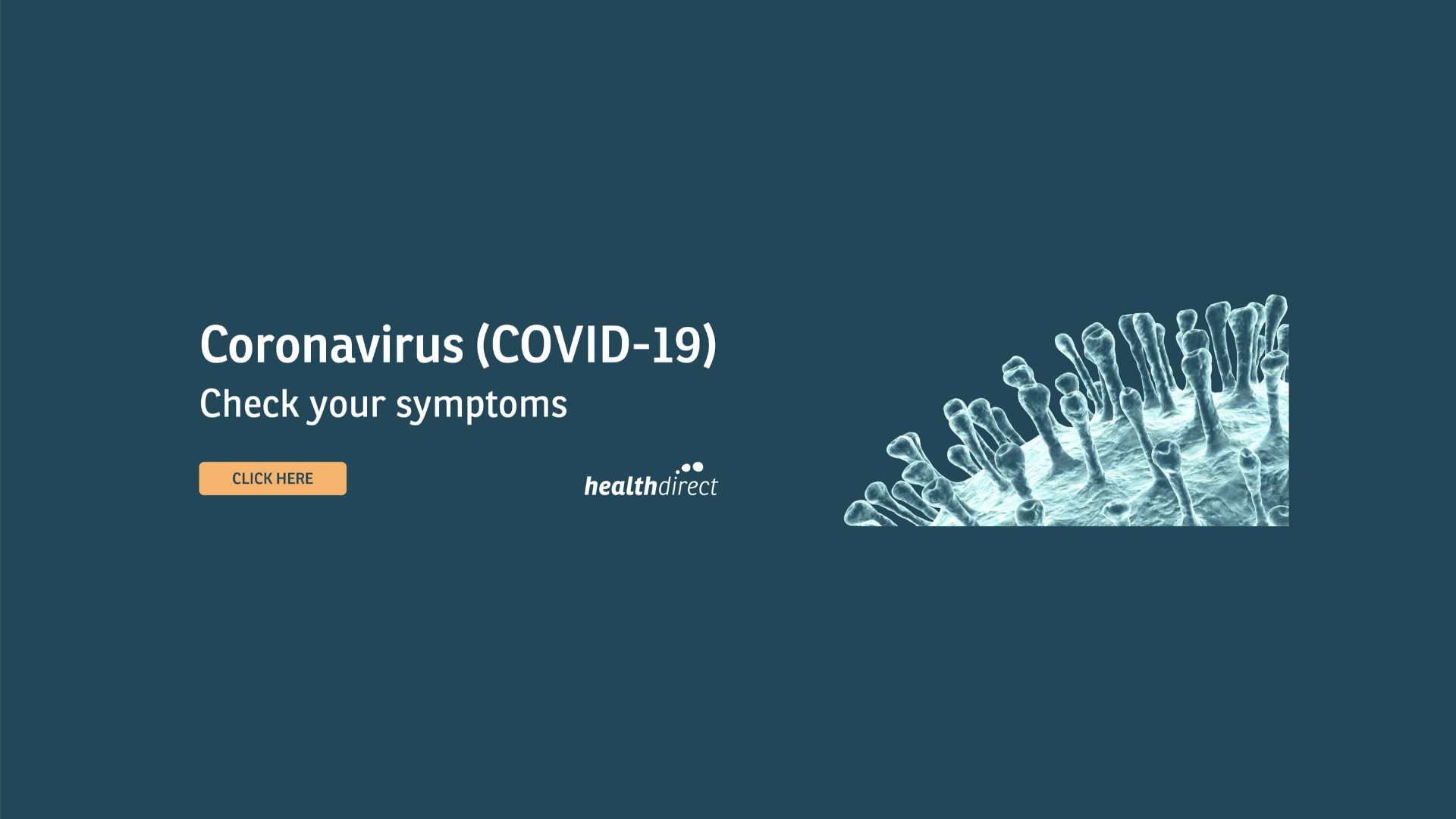 Coronavirus (COVID-19)

Check your symptoms

CLICK HERE

healthdirect